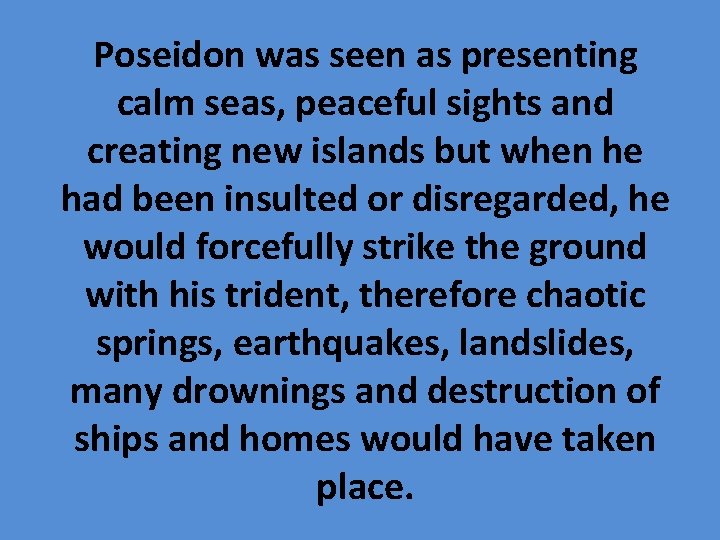 Poseidon was seen as presenting calm seas, peaceful sights and creating new islands but when he had been insulted or disregarded, he would forcefully strike the ground with his trident, therefore chaotic springs, earthquakes, landslides, many drownings and destruction of ships and homes would have taken place.